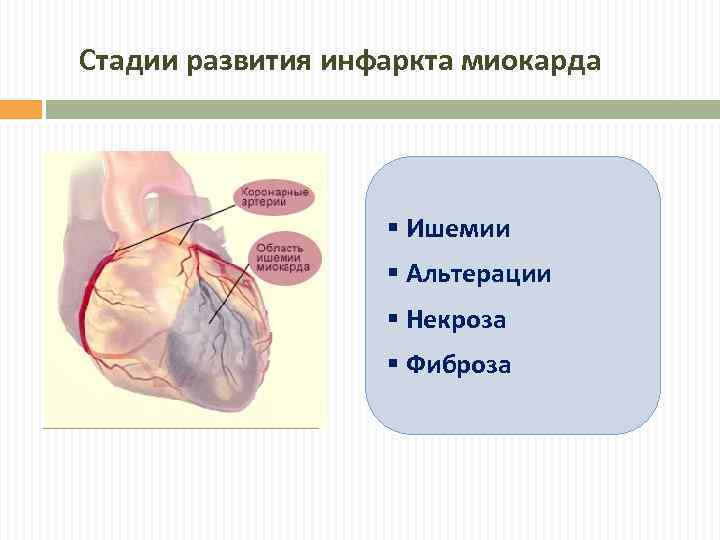 Стадии развития инфаркта миокарда

Коронарные артерии

Область ишемии миокарда

▪ Ишемии
▪ Альтерации
▪ Некроза
▪ Фиброза